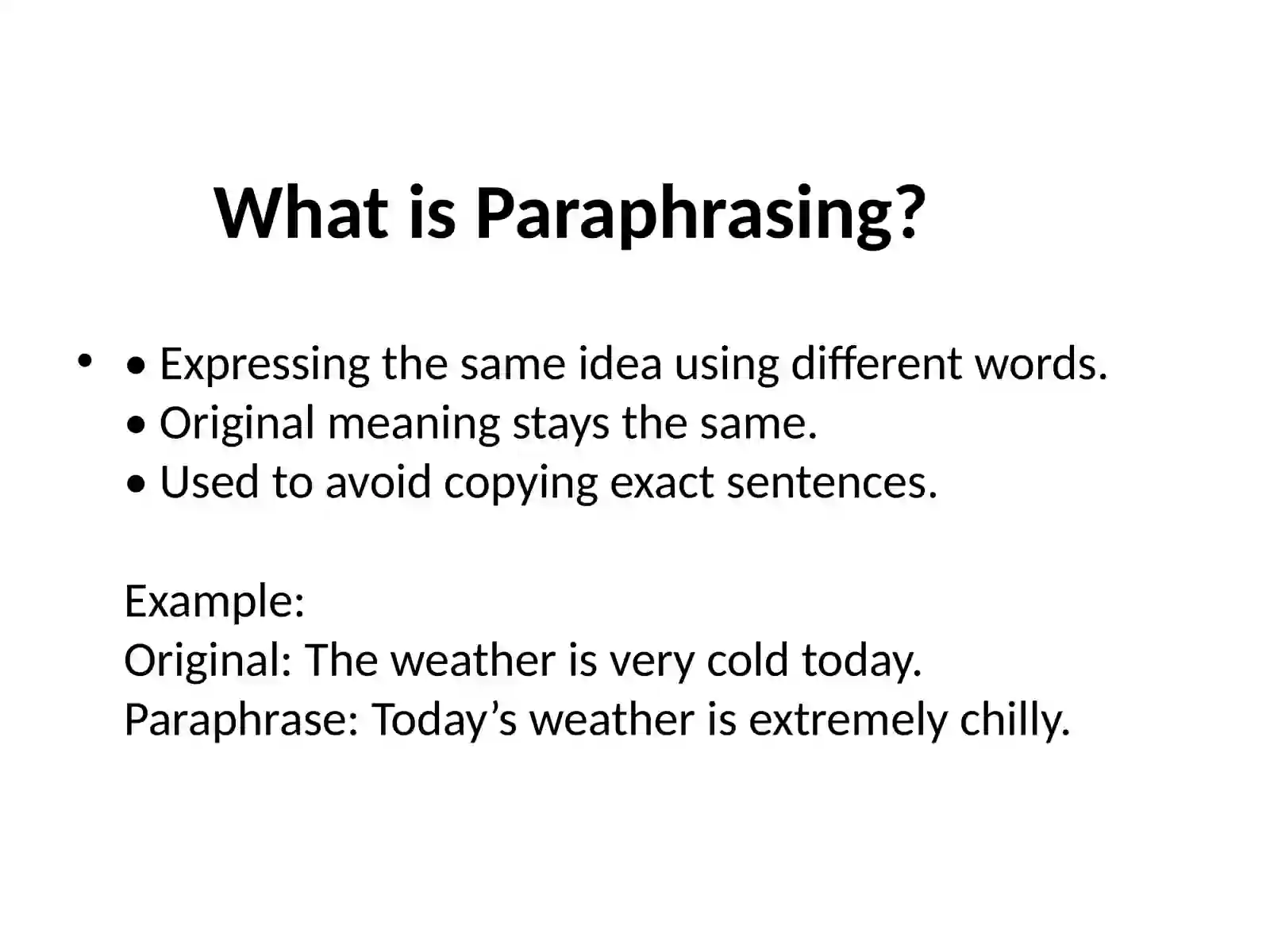 What is Paraphrasing?

• • Expressing the same idea using different words.
• Original meaning stays the same.
• Used to avoid copying exact sentences.

Example:
Original: The weather is very cold today.
Paraphrase: Today’s weather is extremely chilly.